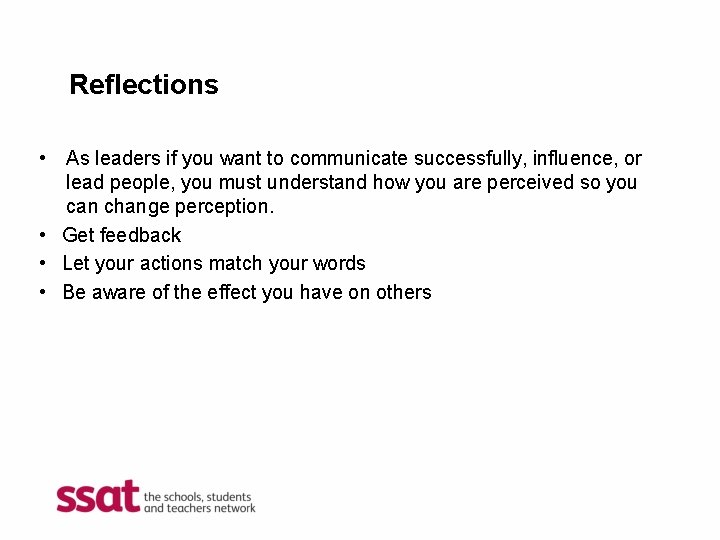 Reflections

• As leaders if you want to communicate successfully, influence, or lead people, you must understand how you are perceived so you can change perception.
• Get feedback
• Let your actions match your words
• Be aware of the effect you have on others

ssat the schools, students and teachers network